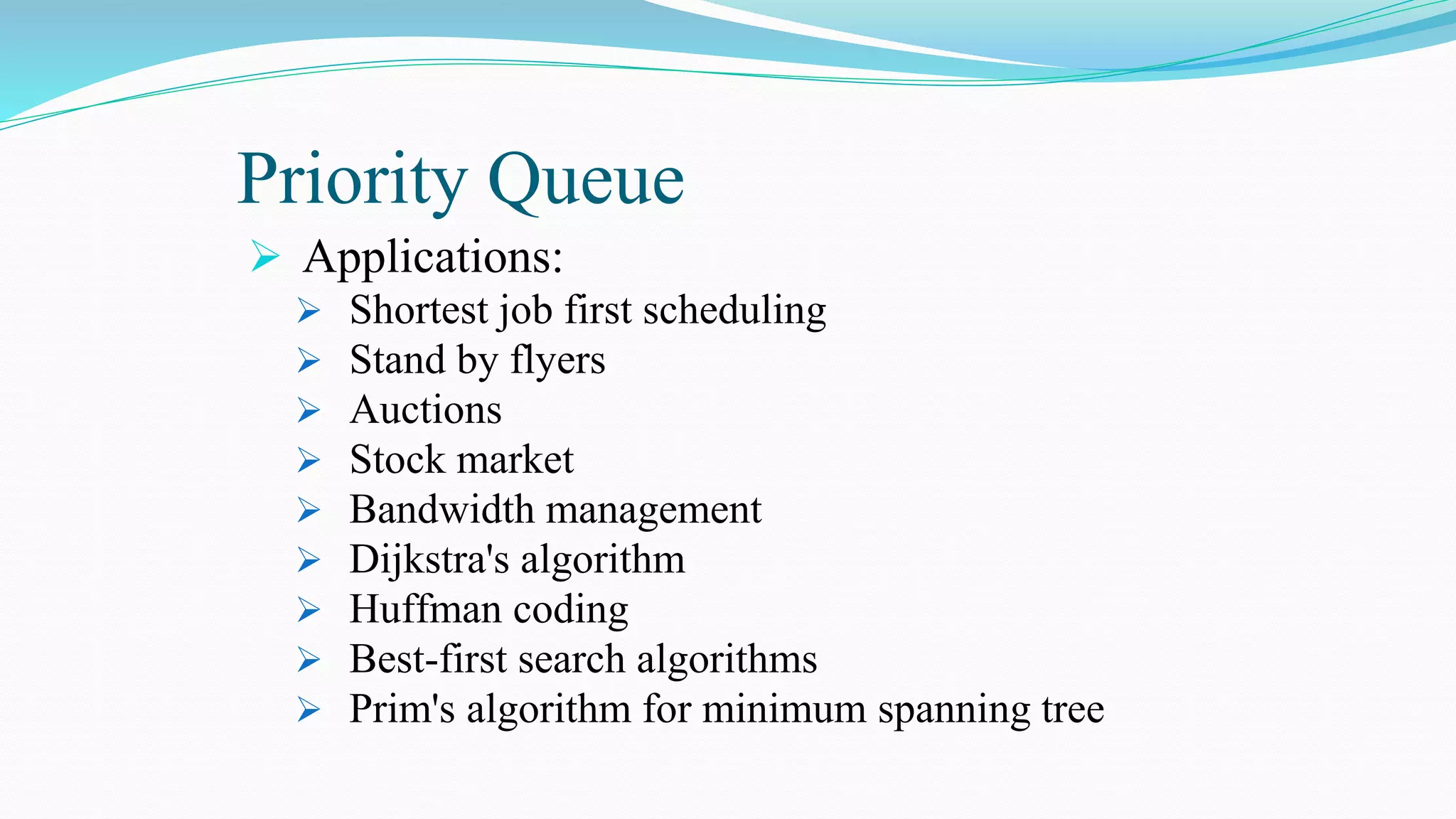 Priority Queue

➢ Applications:
➢ Shortest job first scheduling
➢ Stand by flyers
➢ Auctions
➢ Stock market
➢ Bandwidth management
➢ Dijkstra's algorithm
➢ Huffman coding
➢ Best-first search algorithms
➢ Prim's algorithm for minimum spanning tree